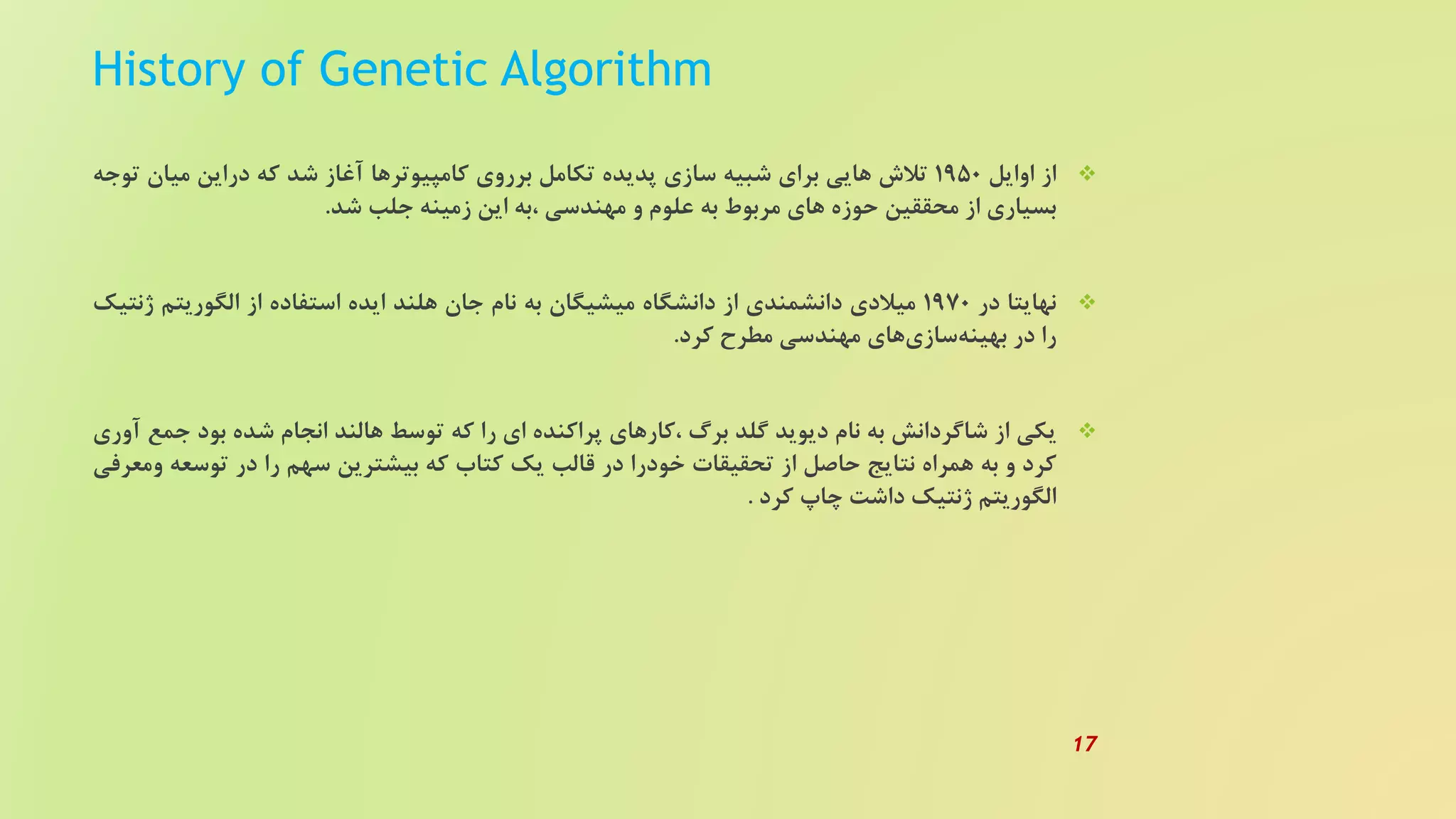 History of Genetic Algorithm

❖ از اوایل ۱۹۵۰ تلاش هایی برای شبیه سازی پدیده تکامل برروی کامپیوترها آغاز شد که دراین میان توجه بسیاری از محققین حوزه های مربوط به علوم و مهندسی ،به این زمینه جلب شد.

❖ نهایتا در ۱۹۷۰ میلادی دانشمندی از دانشگاه میشیگان به نام جان هلند ایده استفاده از الگوریتم ژنتیک را در بهینه‌سازی‌های مهندسی مطرح کرد.

❖ یکی از شاگردانش به نام دیوید گلد برگ ،کارهای پراکنده ای را که توسط هالند انجام شده بود جمع آوری کرد و به همراه نتایج حاصل از تحقیقات خودرا در قالب یک کتاب که بیشترین سهم را در توسعه ومعرفی الگوریتم ژنتیک داشت چاپ کرد .

17